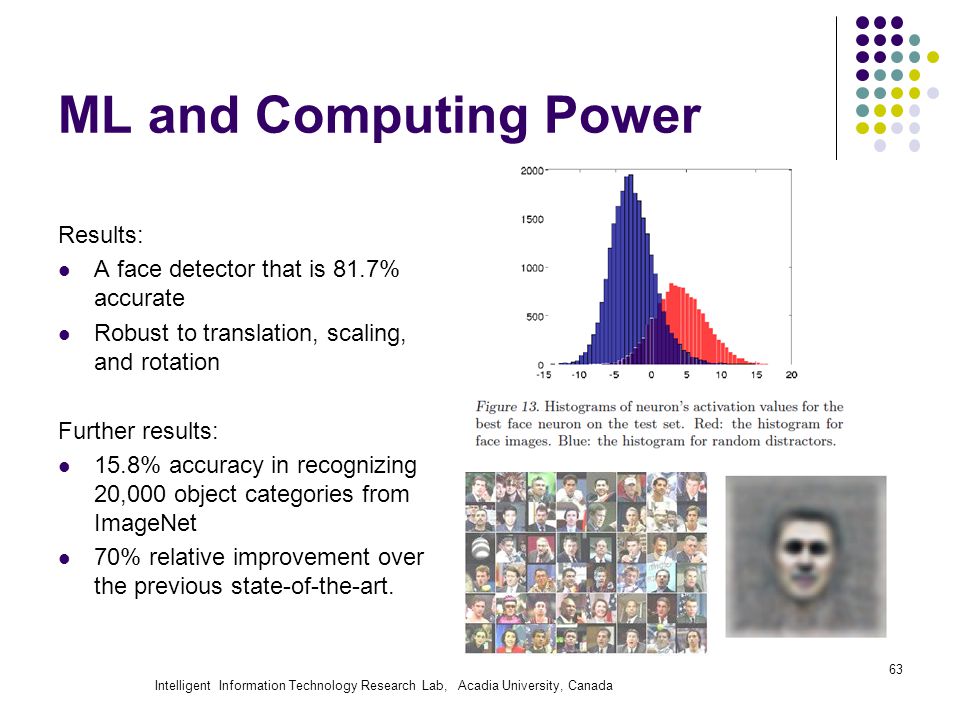 ML and Computing Power

Results:
- A face detector that is 81.7% accurate
- Robust to translation, scaling, and rotation

Further results:
- 15.8% accuracy in recognizing 20,000 object categories from ImageNet
- 70% relative improvement over the previous state-of-the-art.

2000
1500
1000
500
0
-15 -10 -5 0 5 10 15 20

Figure 13. Histograms of neuron's activation values for the best face neuron on the test set. Red: the histogram for face images. Blue: the histogram for random distractors.

63

Intelligent Information Technology Research Lab, Acadia University, Canada